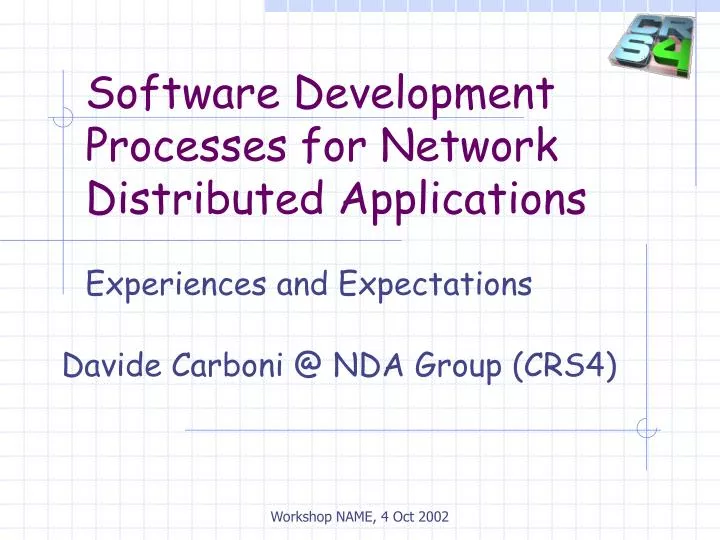 CRS4

Software Development Processes for Network Distributed Applications

Experiences and Expectations

Davide Carboni @ NDA Group (CRS4)

Workshop NAME, 4 Oct 2002